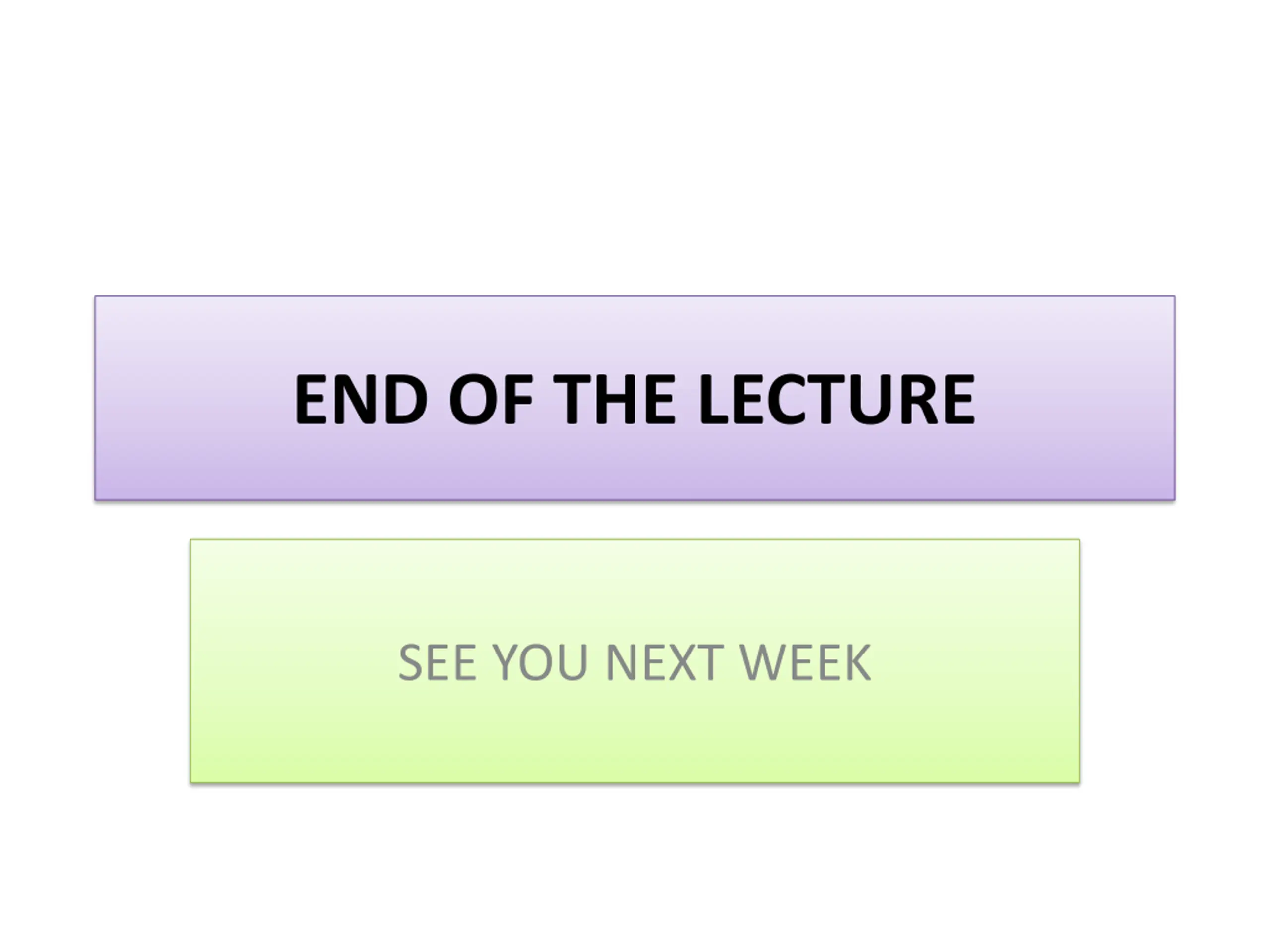 END OF THE LECTURE

SEE YOU NEXT WEEK